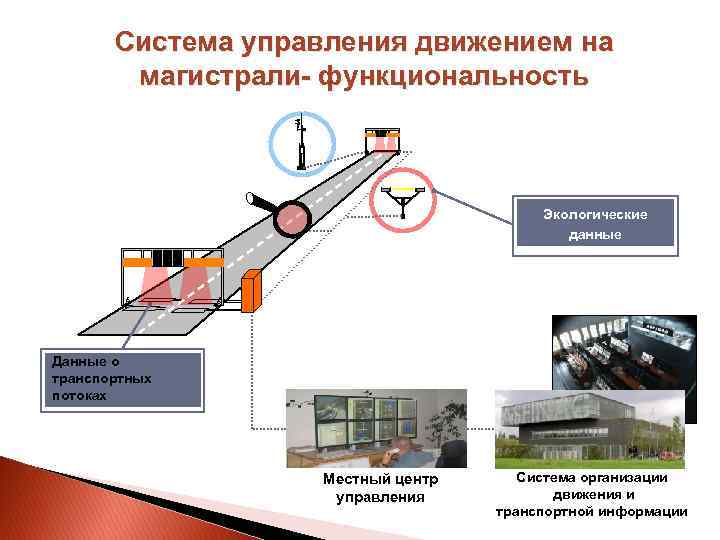 Система управления движением на магистрали- функциональность

Экологические данные

Данные о транспортных потоках

Местный центр управления

Система организации движения и транспортной информации